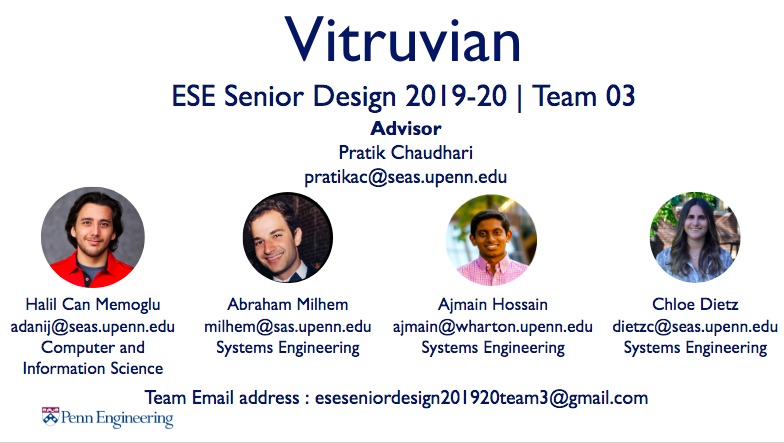 Vitruvian

ESE Senior Design 2019-20 | Team 03

Advisor
Pratik Chaudhari
pratikac@seas.upenn.edu

Halil Can Memoglu
adanij@seas.upenn.edu
Computer and Information Science

Abraham Milhem
milhem@sas.upenn.edu
Systems Engineering

Ajmain Hossain
ajmain@wharton.upenn.edu
Systems Engineering

Chloe Dietz
dietzc@seas.upenn.edu
Systems Engineering

Team Email address : eseseniordesign201920team3@gmail.com

Penn Engineering